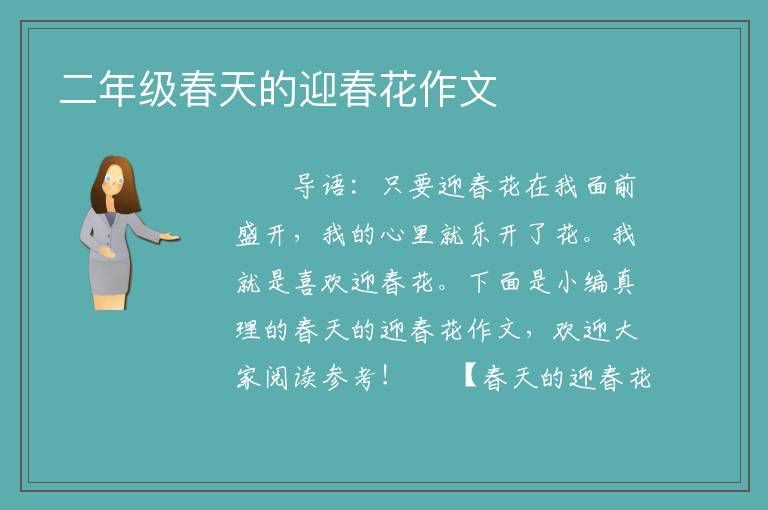 二年级春天的迎春花作文

导语：只要迎春花在我面前盛开，我的心里就乐开了花。我就是喜欢迎春花。下面是小编真理的春天的迎春花作文，欢迎大家阅读参考！　　【春天的迎春花